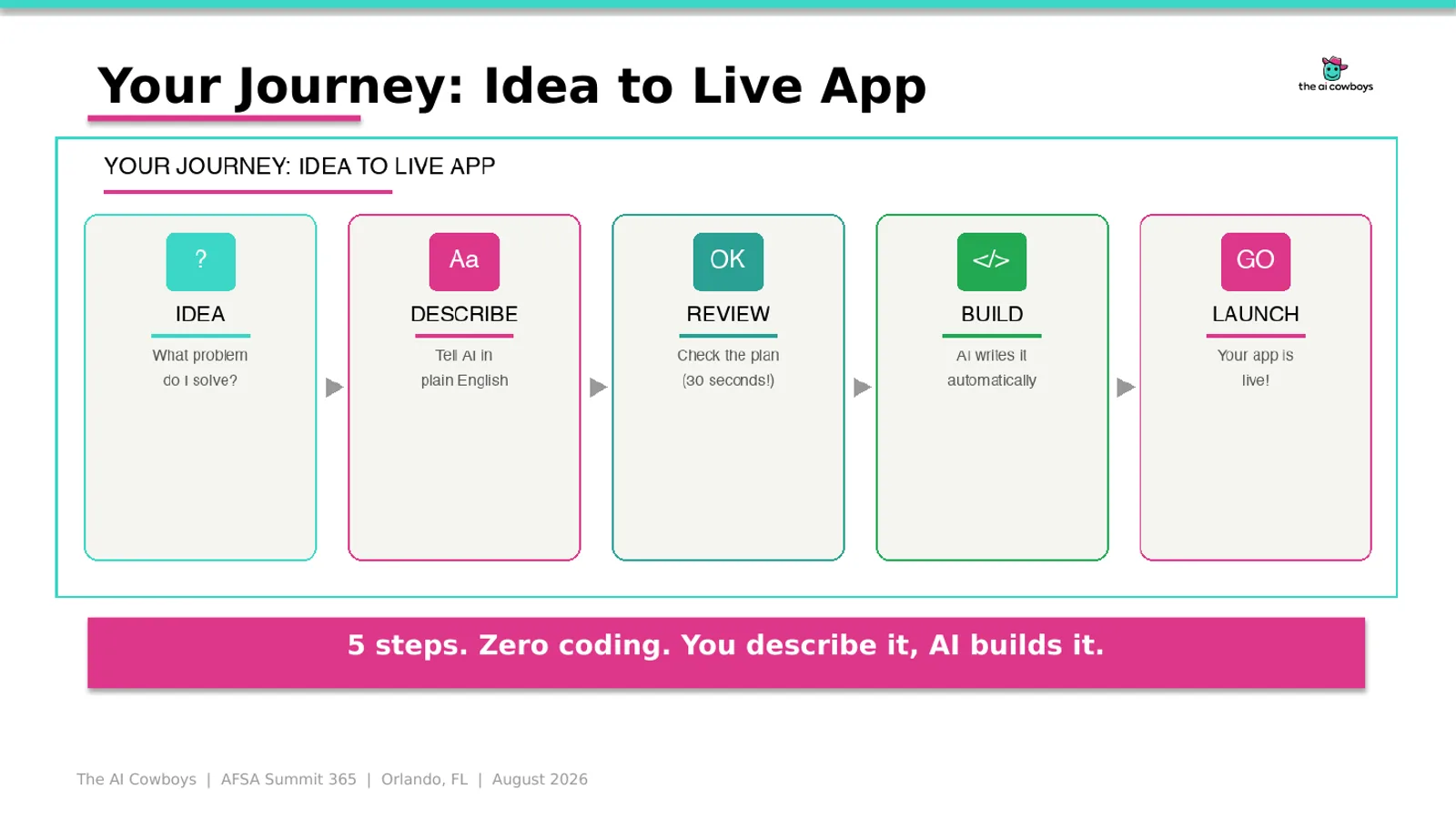 Your Journey: Idea to Live App

the ai cowboys

YOUR JOURNEY: IDEA TO LIVE APP

?
IDEA
What problem do I solve?

Aa
DESCRIBE
Tell AI in plain English

OK
REVIEW
Check the plan (30 seconds!)

</>
BUILD
AI writes it automatically

GO
LAUNCH
Your app is live!

5 steps. Zero coding. You describe it, AI builds it.

The AI Cowboys | AFSA Summit 365 | Orlando, FL | August 2026